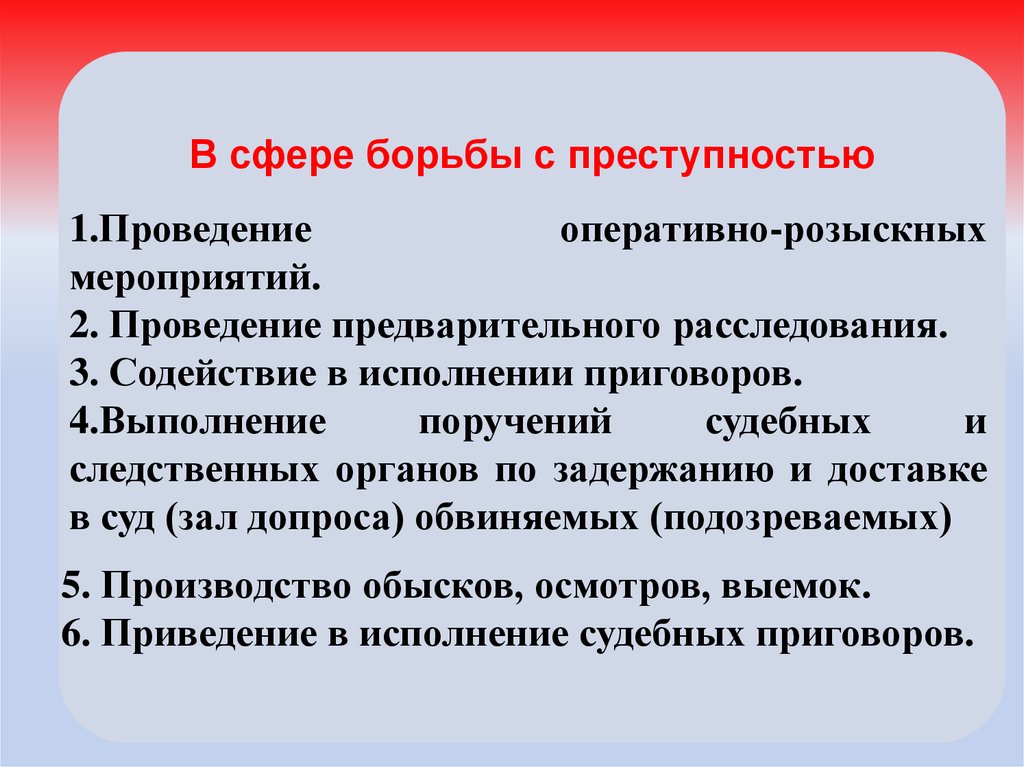 В сфере борьбы с преступностью

1.Проведение оперативно-розыскных мероприятий.
2. Проведение предварительного расследования.
3. Содействие в исполнении приговоров.
4.Выполнение поручений судебных и следственных органов по задержанию и доставке в суд (зал допроса) обвиняемых (подозреваемых)

5. Производство обысков, осмотров, выемок.
6. Приведение в исполнение судебных приговоров.